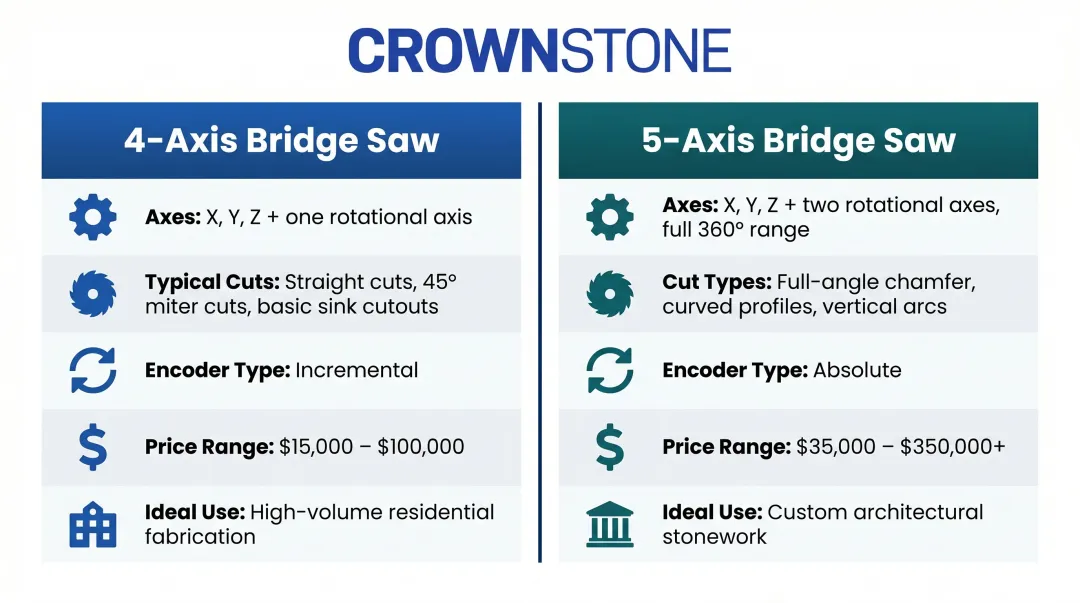 CROWNSTONE

4-Axis Bridge Saw

Axes: X, Y, Z + one rotational axis

Typical Cuts: Straight cuts, 45° miter cuts, basic sink cutouts

Encoder Type: Incremental

Price Range: \$15,000 – \$100,000

Ideal Use: High-volume residential fabrication

5-Axis Bridge Saw

Axes: X, Y, Z + two rotational axes, full 360° range

Cut Types: Full-angle chamfer, curved profiles, vertical arcs

Encoder Type: Absolute

Price Range: \$35,000 – \$350,000+

Ideal Use: Custom architectural stonework